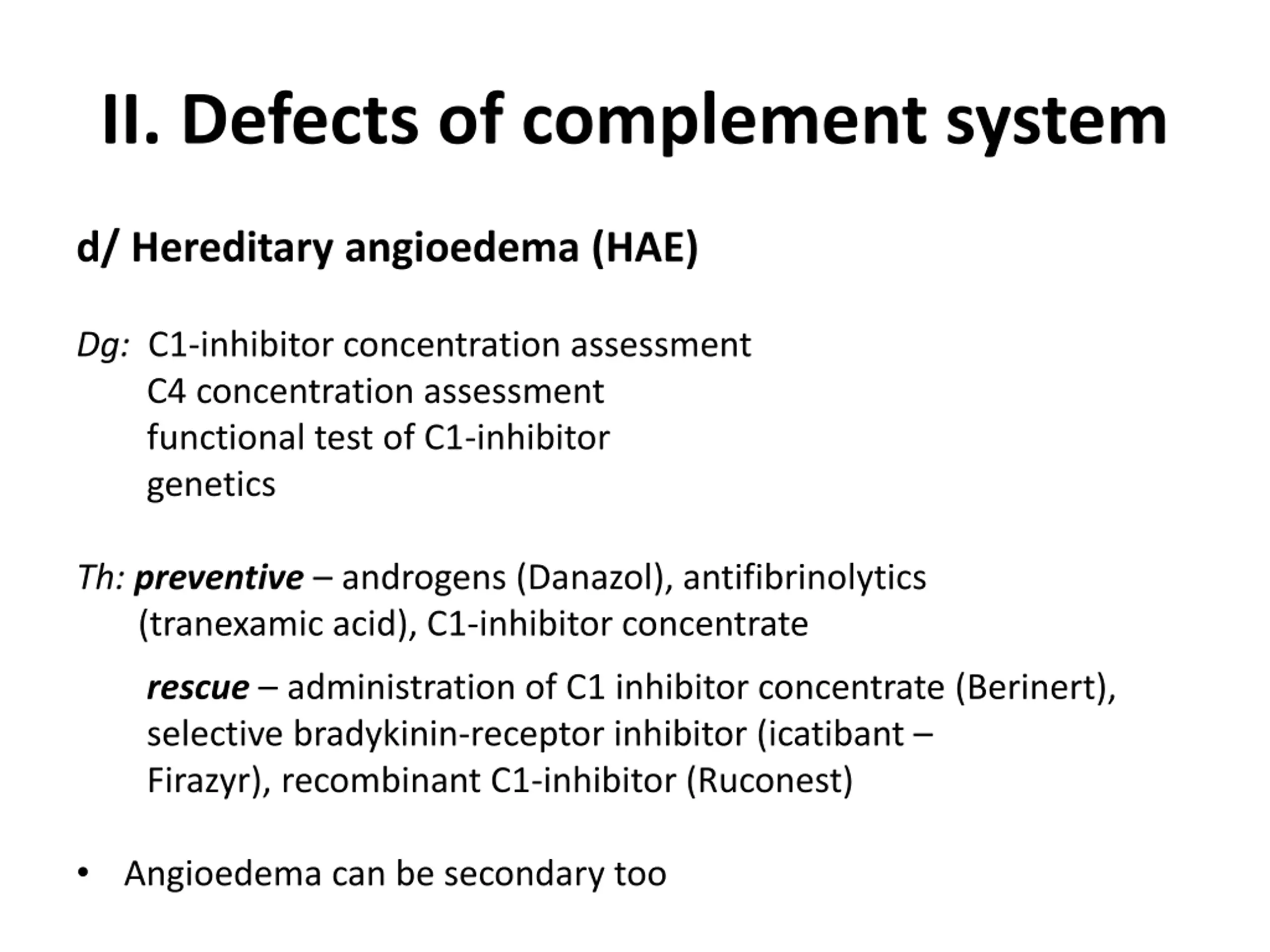 II. Defects of complement system

d/ Hereditary angioedema (HAE)

Dg: C1-inhibitor concentration assessment
C4 concentration assessment
functional test of C1-inhibitor
genetics

Th: preventive – androgens (Danazol), antifibrinolytics (tranexamic acid), C1-inhibitor concentrate

rescue – administration of C1 inhibitor concentrate (Berinert), selective bradykinin-receptor inhibitor (icatibant – Firazyr), recombinant C1-inhibitor (Ruconest)

• Angioedema can be secondary too